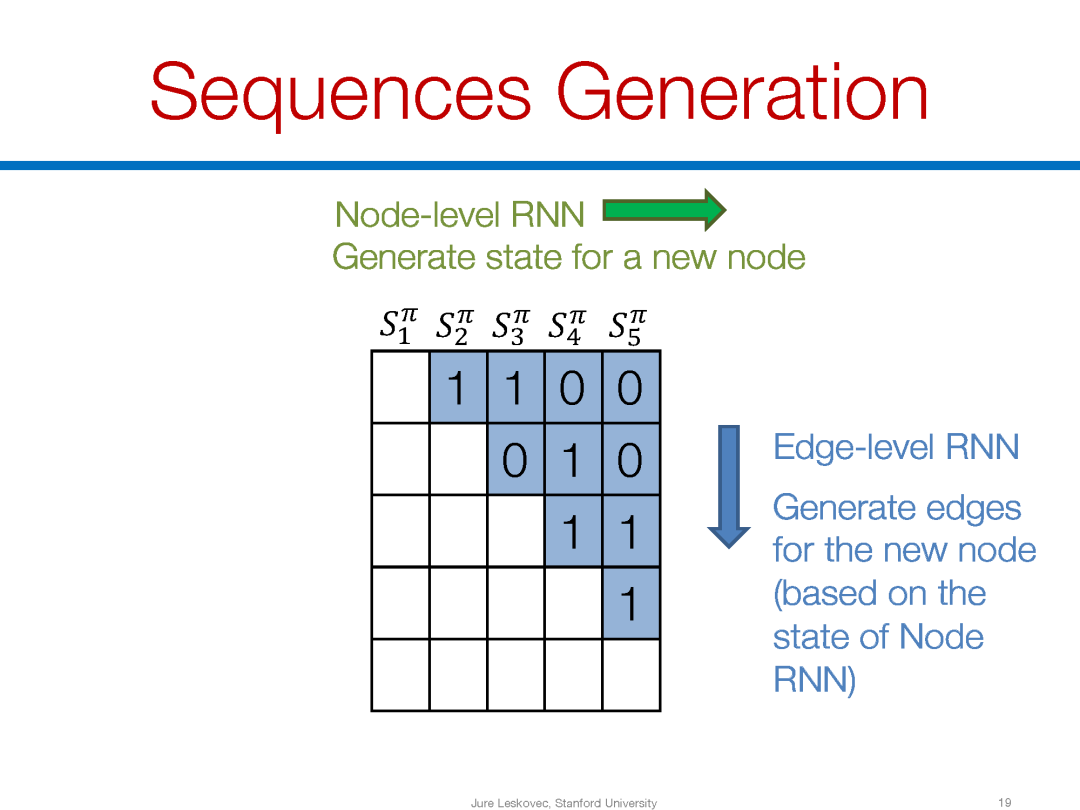 Sequences Generation

Node-level RNN
Generate state for a new node

| $S_1^\pi$ | $S_2^\pi$ | $S_3^\pi$ | $S_4^\pi$ | $S_5^\pi$ |
|---|---|---|---|---|
|  | 1 | 1 | 0 | 0 |
|  |  | 0 | 1 | 0 |
|  |  |  | 1 | 1 |
|  |  |  |  | 1 |
|  |  |  |  |  |

Edge-level RNN

Generate edges for the new node (based on the state of Node RNN)

Jure Leskovec, Stanford University

19